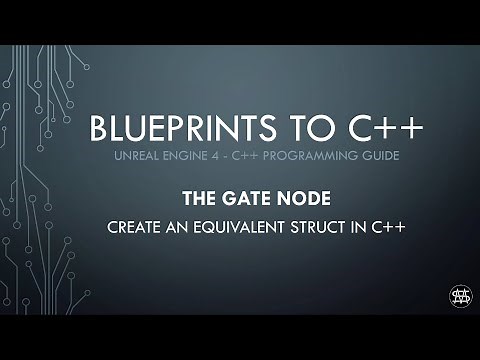 BLUEPRINTS TO C++

UNREAL ENGINE 4 - C++ PROGRAMMING GUIDE

THE GATE NODE

CREATE AN EQUIVALENT STRUCT IN C++